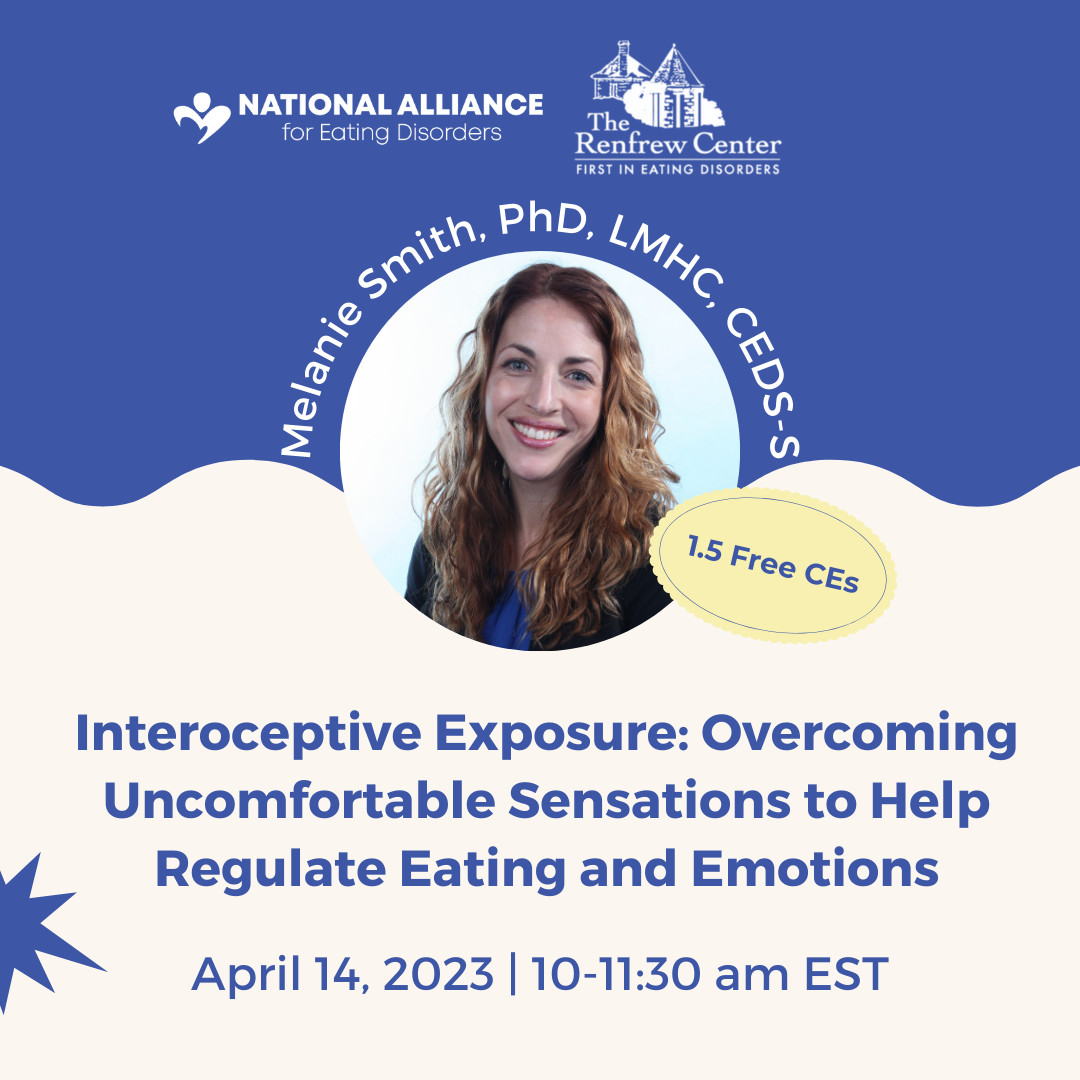 NATIONAL ALLIANCE
for Eating Disorders

The Renfrew Center
FIRST IN EATING DISORDERS

Melanie Smith, PhD, LMHC, CEDS-S

1.5 Free CEs

Interoceptive Exposure: Overcoming Uncomfortable Sensations to Help Regulate Eating and Emotions

April 14, 2023 | 10-11:30 am EST